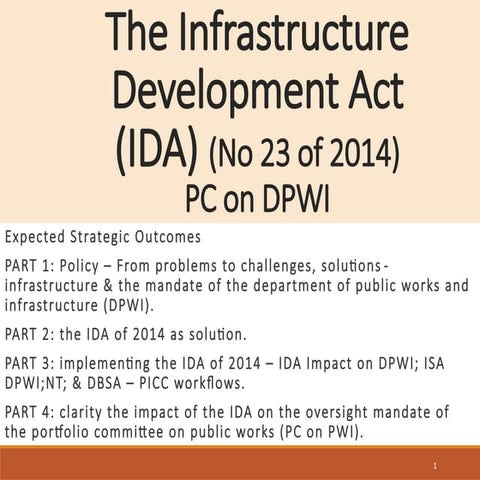 The Infrastructure Development Act (IDA) (No 23 of 2014)
PC on DPWI

Expected Strategic Outcomes

PART 1: Policy – From problems to challenges, solutions - infrastructure & the mandate of the department of public works and infrastructure (DPWI).

PART 2: the IDA of 2014 as solution.

PART 3: implementing the IDA of 2014 – IDA Impact on DPWI; ISA DPWI;NT; & DBSA – PICC workflows.

PART 4: clarity the impact of the IDA on the oversight mandate of the portfolio committee on public works (PC on PWI).

1